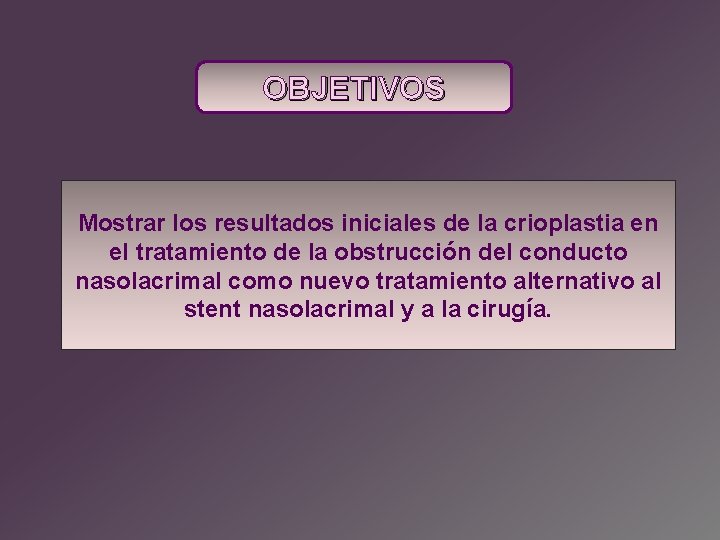 OBJETIVOS

Mostrar los resultados iniciales de la crioplastia en el tratamiento de la obstrucción del conducto nasolacrimal como nuevo tratamiento alternativo al stent nasolacrimal y a la cirugía.